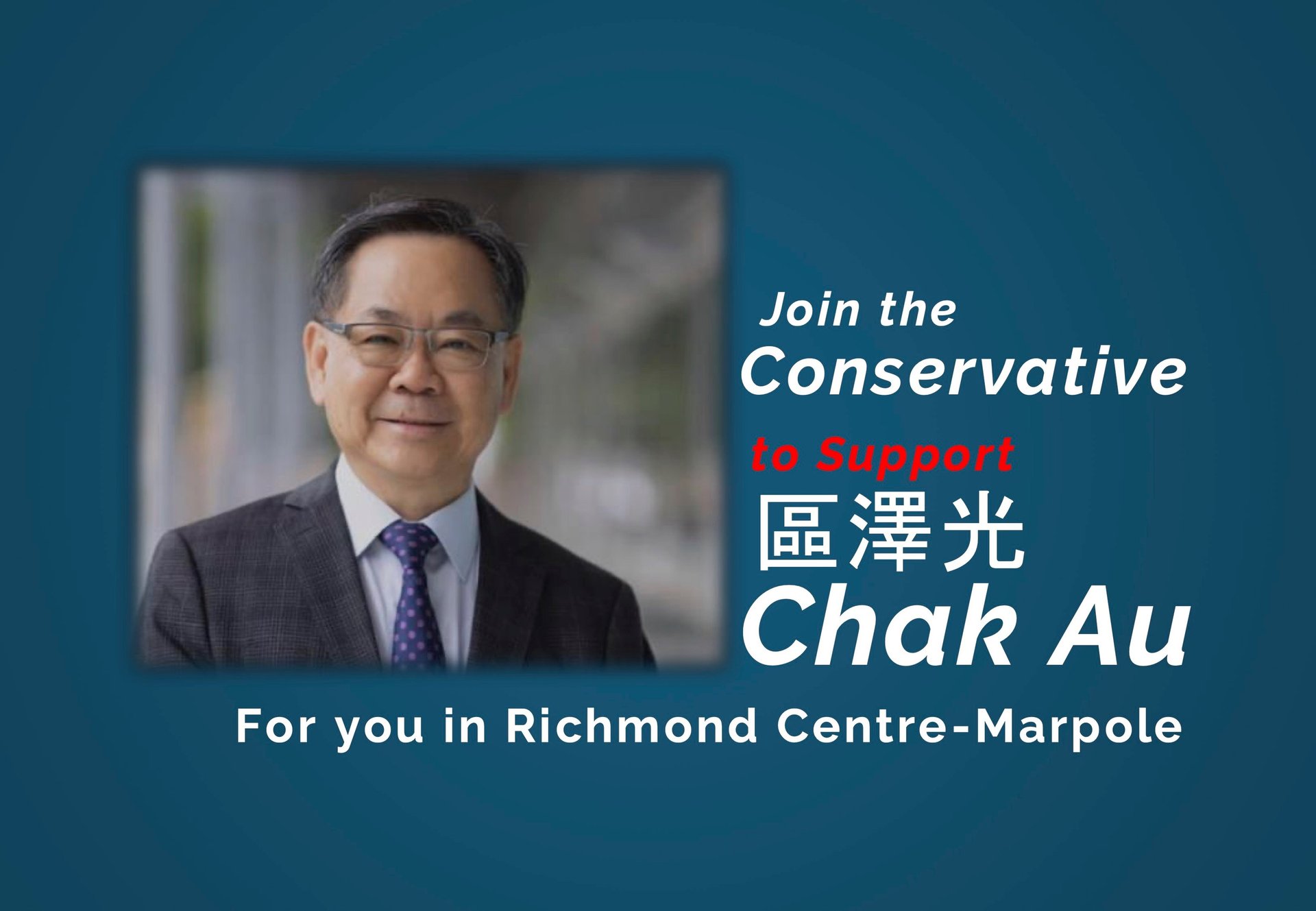 Join the
Conservative
to Support
區澤光
Chak Au
For you in Richmond Centre-Marpole